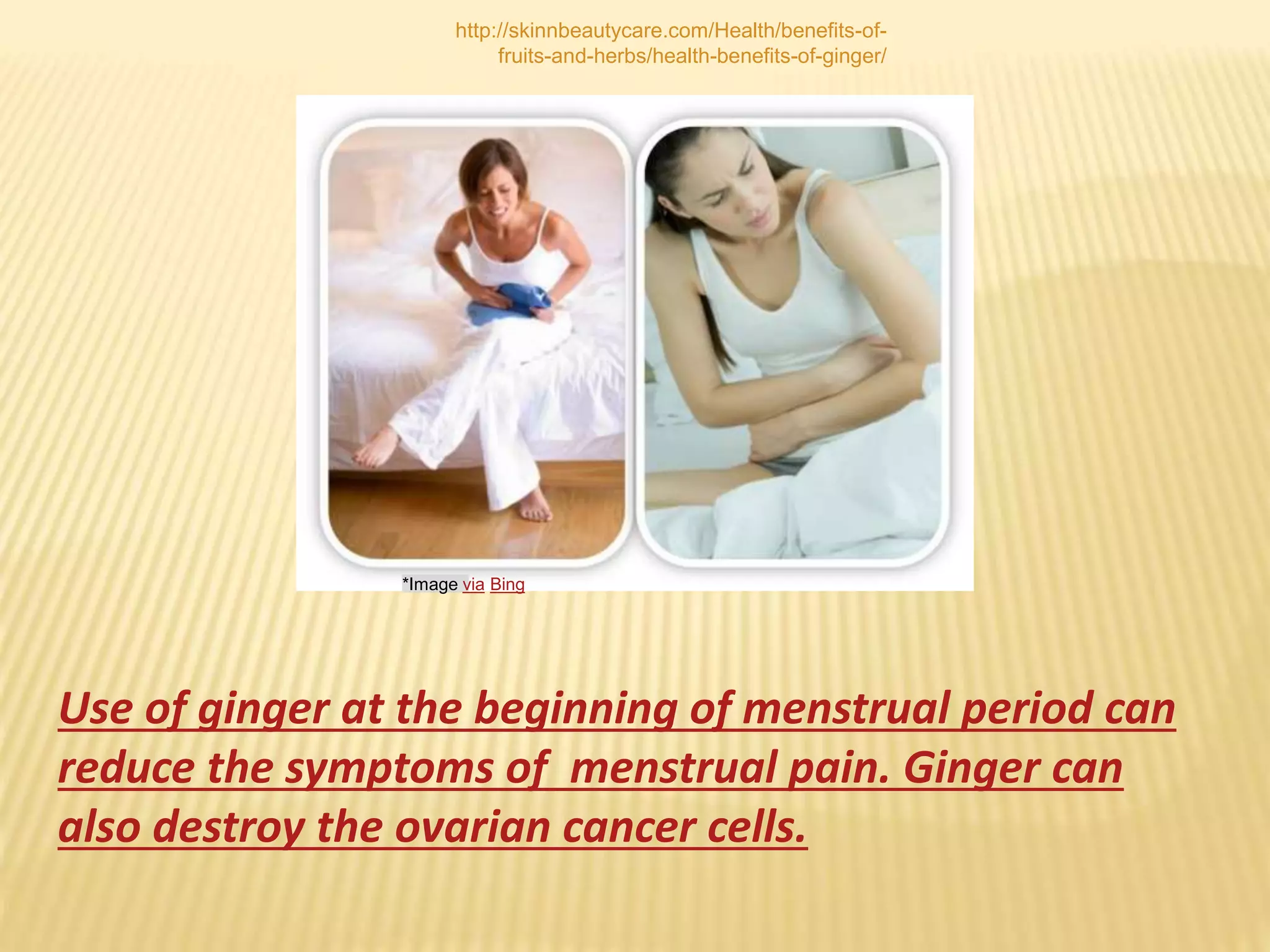 http://skinnbeautycare.com/Health/benefits-of-fruits-and-herbs/health-benefits-of-ginger/

*Image via Bing

Use of ginger at the beginning of menstrual period can reduce the symptoms of menstrual pain. Ginger can also destroy the ovarian cancer cells.